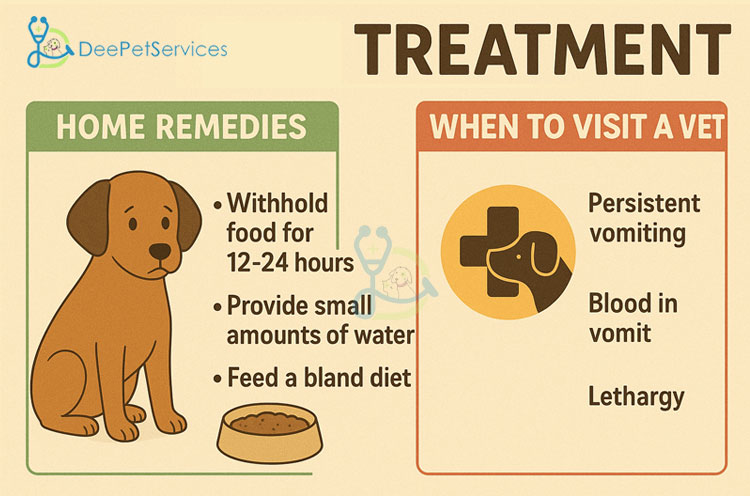 DeePetServices

TREATMENT

HOME REMEDIES

• Withhold food for 12-24 hours

• Provide small amounts of water

• Feed a bland diet

WHEN TO VISIT A VET

Persistent vomiting

Blood in vomit

Lethargy